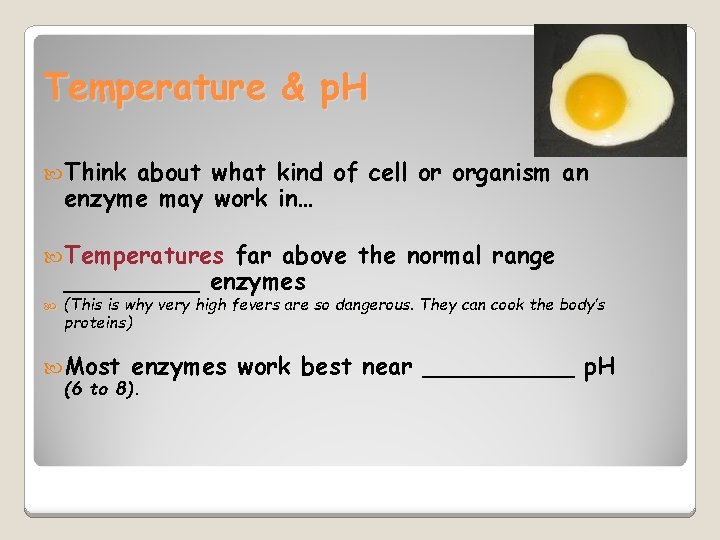 Temperature & pH

Think about what kind of cell or organism an enzyme may work in…

Temperatures far above the normal range __________ enzymes

(This is why very high fevers are so dangerous. They can cook the body's proteins)

Most enzymes work best near ___________ pH (6 to 8).